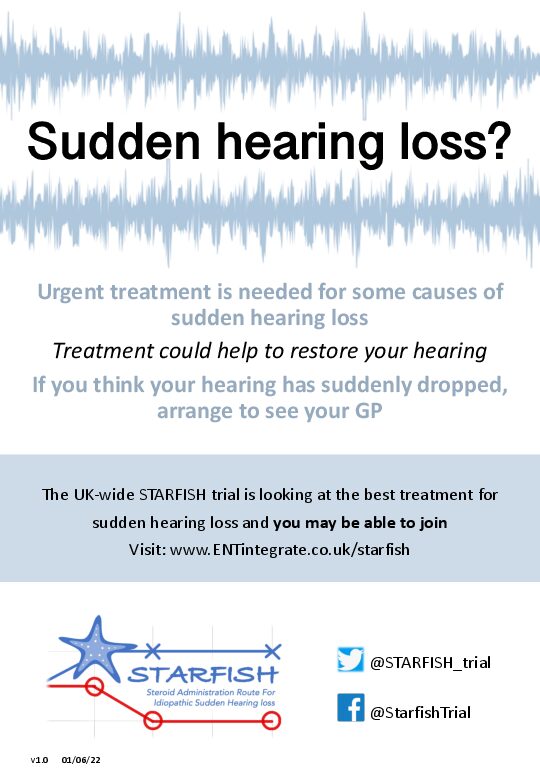 Sudden hearing loss?

Urgent treatment is needed for some causes of sudden hearing loss

Treatment could help to restore your hearing

If you think your hearing has suddenly dropped, arrange to see your GP

The UK-wide STARFISH trial is looking at the best treatment for sudden hearing loss and you may be able to join

Visit: www.ENTintegrate.co.uk/starfish

STARFISH

Steroid Administration Route For Idiopathic Sudden Hearing loss

@STARFISH_trial

@StarfishTrial

v1.0 01/06/22